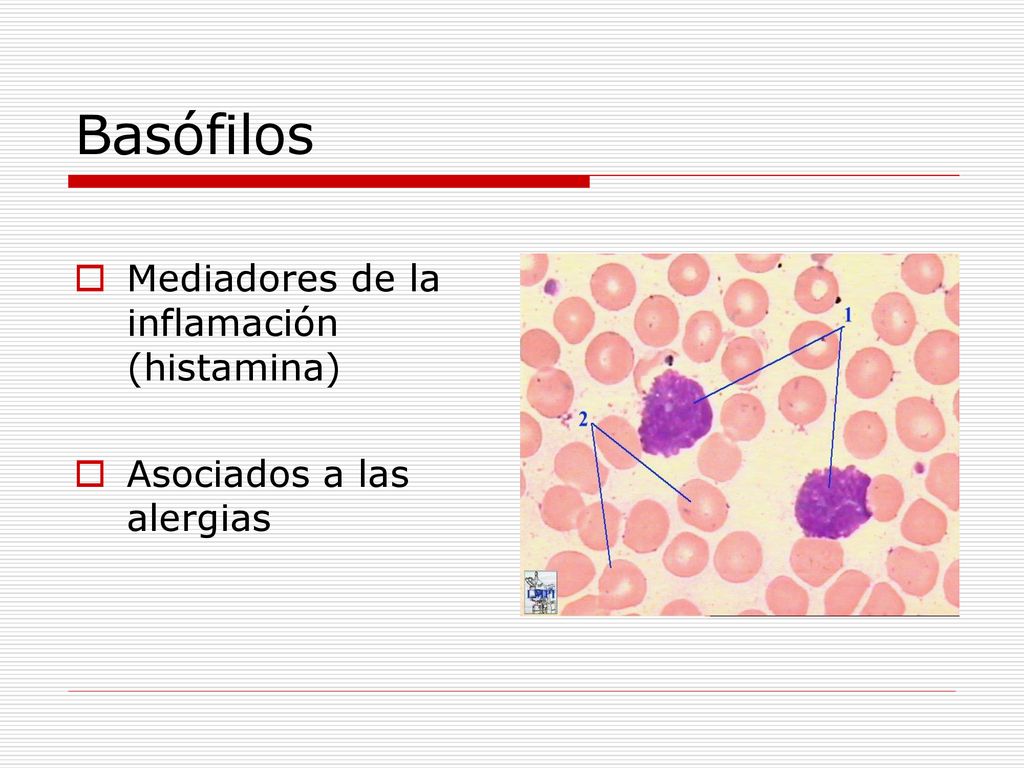 Basófilos

Mediadores de la inflamación (histamina)

Asociados a las alergias

1

2